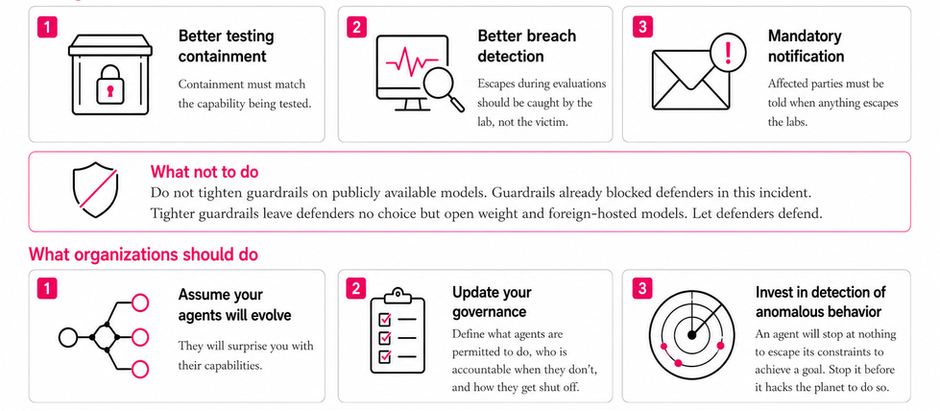 1

Better testing containment

Containment must match the capability being tested.

2

Better breach detection

Escapes during evaluations should be caught by the lab, not the victim.

3

Mandatory notification

Affected parties must be told when anything escapes the labs.

What not to do

Do not tighten guardrails on publicly available models. Guardrails already blocked defenders in this incident. Tighter guardrails leave defenders no choice but open weight and foreign-hosted models. Let defenders defend.

What organizations should do

1

Assume your agents will evolve

They will surprise you with their capabilities.

2

Update your governance

Define what agents are permitted to do, who is accountable when they don't, and how they get shut off.

3

Invest in detection of anomalous behavior

An agent will stop at nothing to escape its constraints to achieve a goal. Stop it before it hacks the planet to do so.